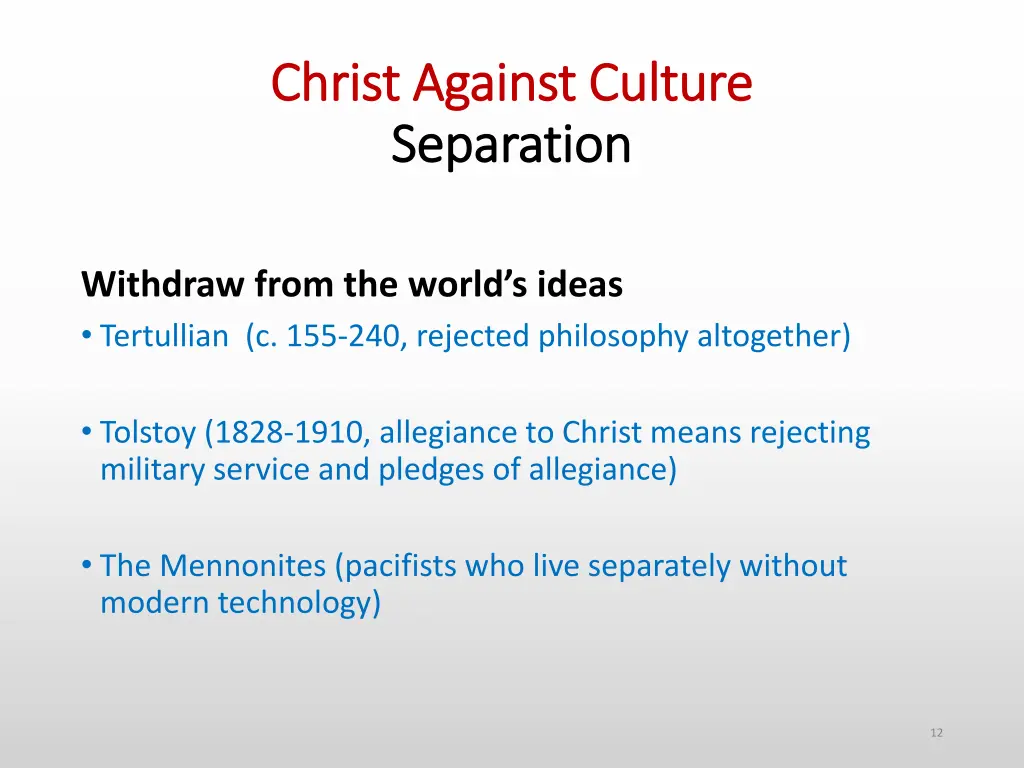 Christ Against Culture
Separation

Withdraw from the world's ideas
• Tertullian (c. 155-240, rejected philosophy altogether)

• Tolstoy (1828-1910, allegiance to Christ means rejecting military service and pledges of allegiance)

• The Mennonites (pacifists who live separately without modern technology)

12